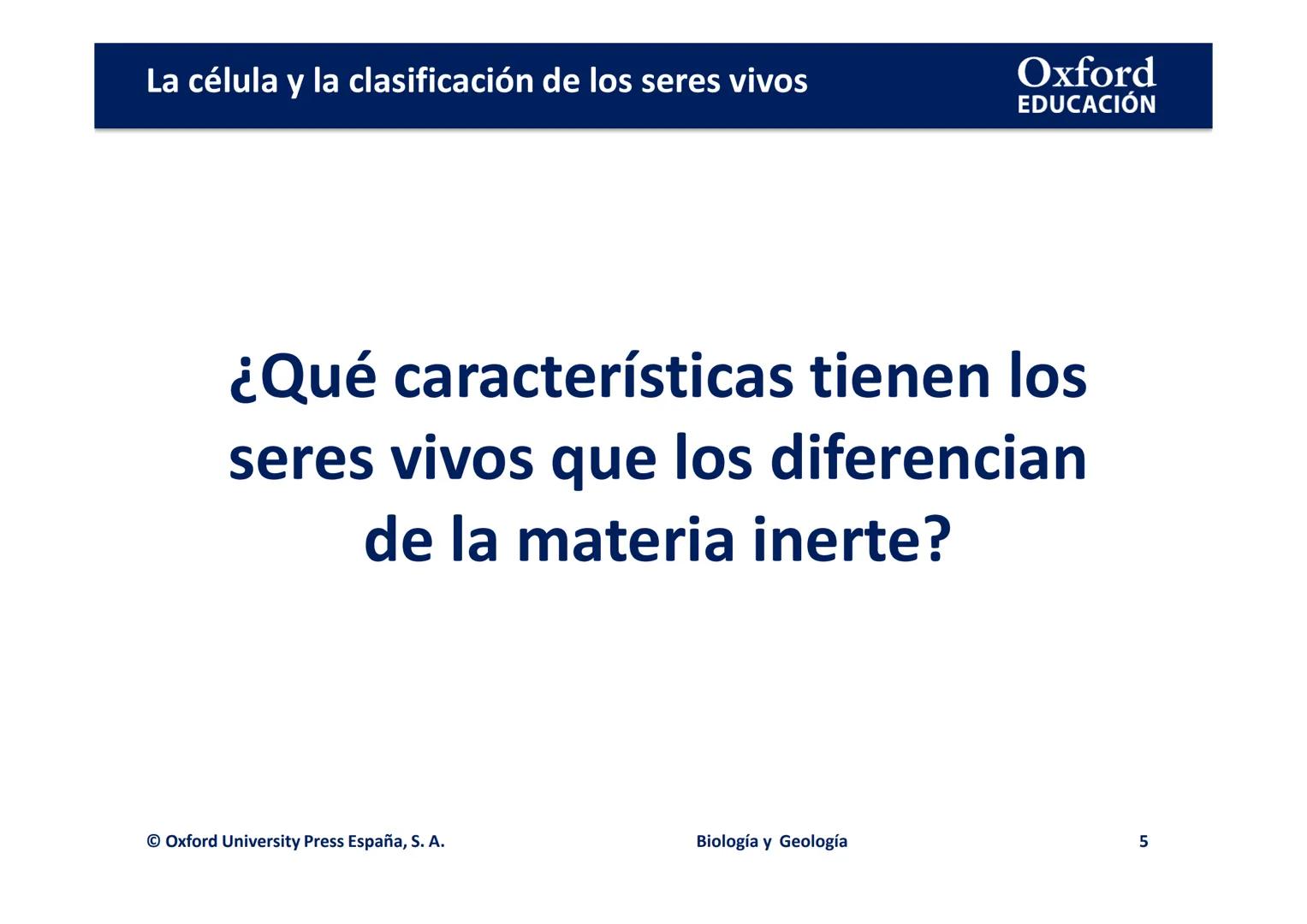 La célula y la clasificación de los seres vivos

Oxford EDUCACIÓN

¿Qué características tienen los seres vivos que los diferencian de la materia inerte?

© Oxford University Press España, S. A.

Biología y Geología

5